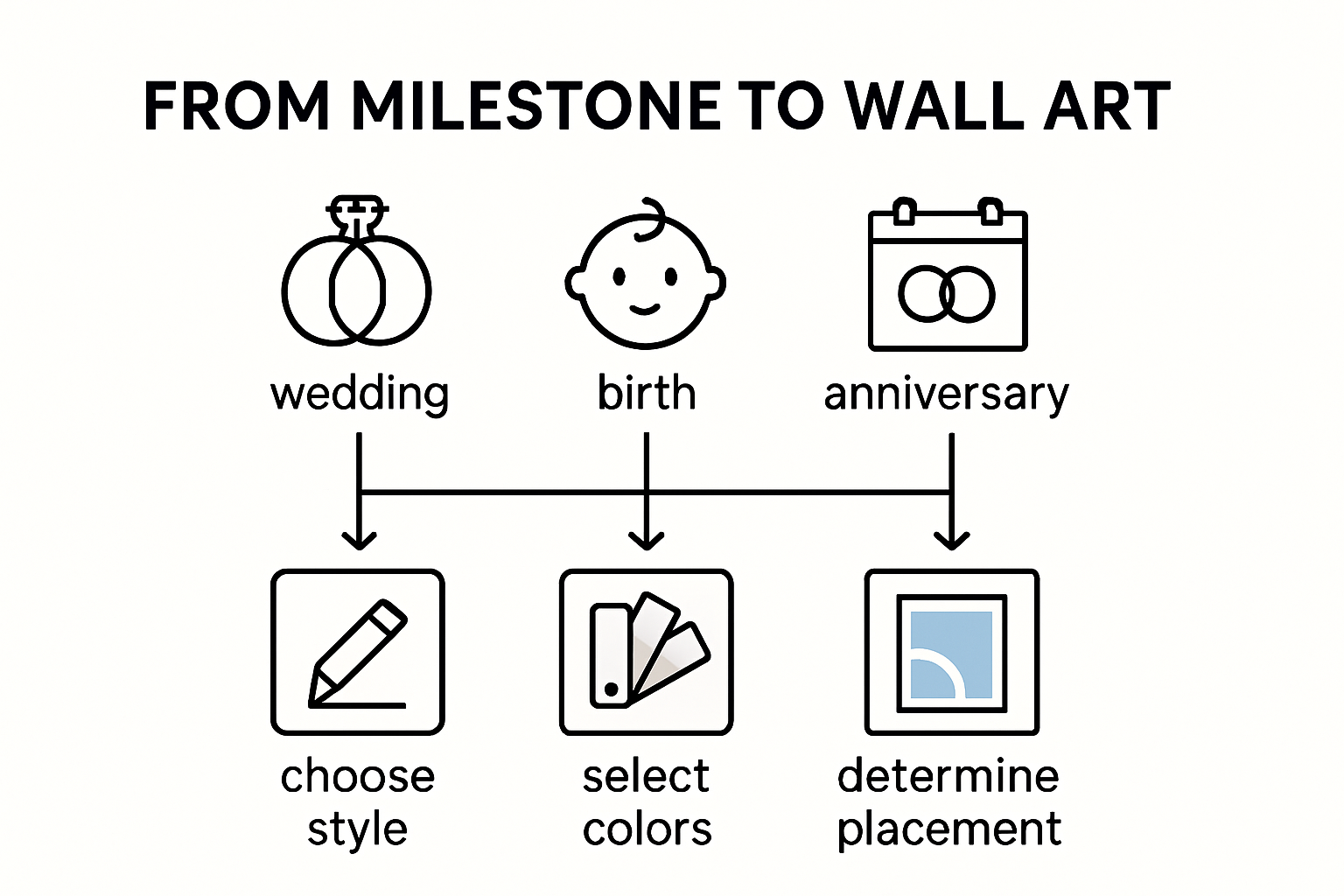 FROM MILESTONE TO WALL ART

wedding

birth

anniversary

choose style

select colors

determine placement